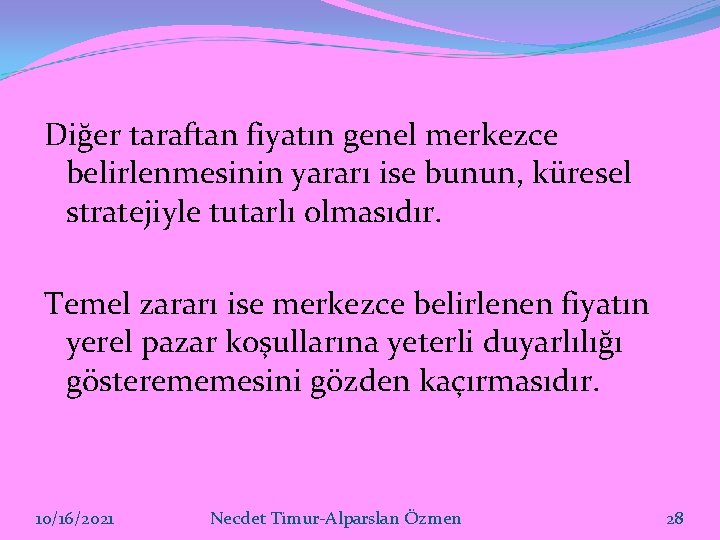 Diğer taraftan fiyatın genel merkezce belirlenmesinin yararı ise bunun, küresel stratejiyle tutarlı olmasıdır.

Temel zararı ise merkezce belirlenen fiyatın yerel pazar koşullarına yeterli duyarlılığı gösterememesini gözden kaçırmasıdır.

10/16/2021 Necdet Timur-Alparslan Özmen 28